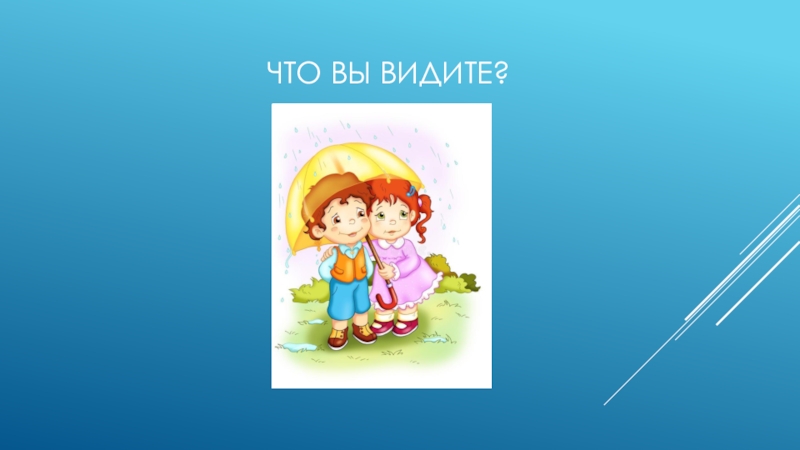 ЧТО ВЫ ВИДИТЕ?